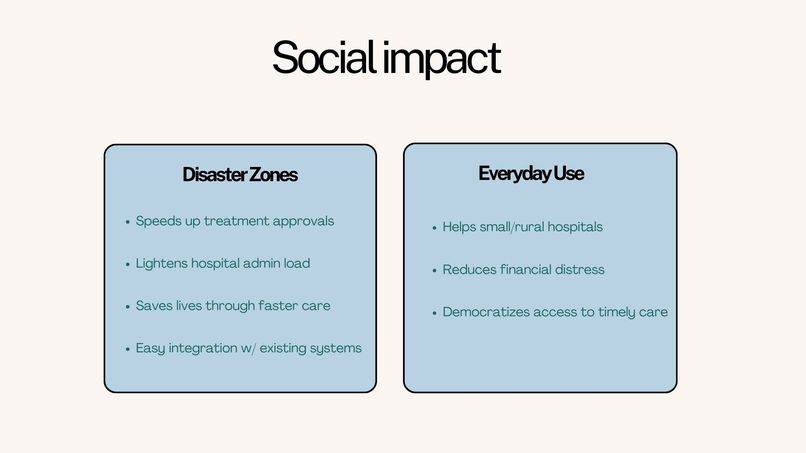 Social impact

Disaster Zones

• Speeds up treatment approvals
• Lightens hospital admin load
• Saves lives through faster care
• Easy integration w/ existing systems

Everyday Use

• Helps small/rural hospitals
• Reduces financial distress
• Democratizes access to timely care